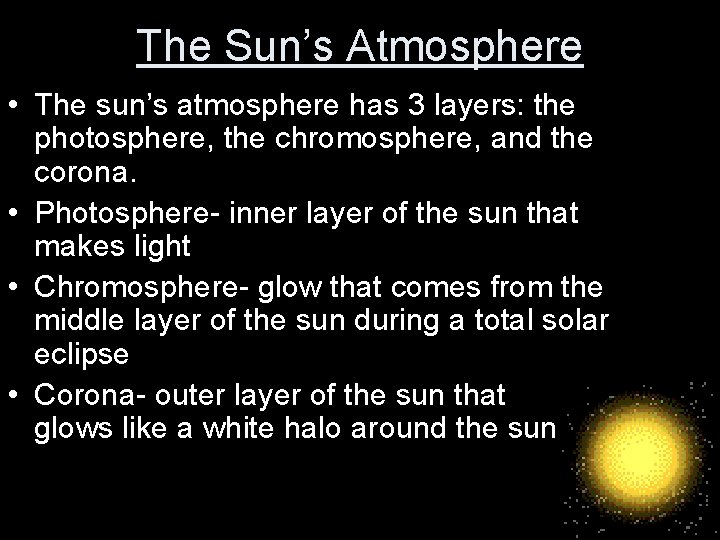 The Sun’s Atmosphere

• The sun’s atmosphere has 3 layers: the photosphere, the chromosphere, and the corona.
• Photosphere- inner layer of the sun that makes light
• Chromosphere- glow that comes from the middle layer of the sun during a total solar eclipse
• Corona- outer layer of the sun that glows like a white halo around the sun